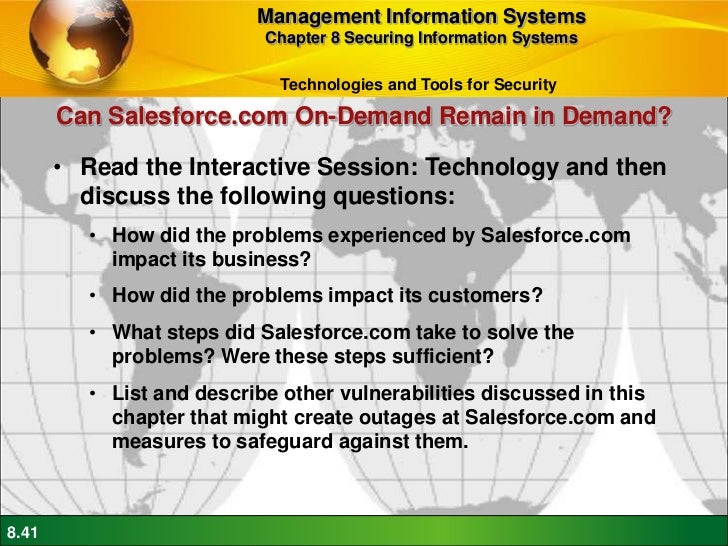 Management Information Systems
Chapter 8 Securing Information Systems

Technologies and Tools for Security

Can Salesforce.com On-Demand Remain in Demand?

• Read the Interactive Session: Technology and then discuss the following questions:

• How did the problems experienced by Salesforce.com impact its business?

• How did the problems impact its customers?

• What steps did Salesforce.com take to solve the problems? Were these steps sufficient?

• List and describe other vulnerabilities discussed in this chapter that might create outages at Salesforce.com and measures to safeguard against them.

8.41